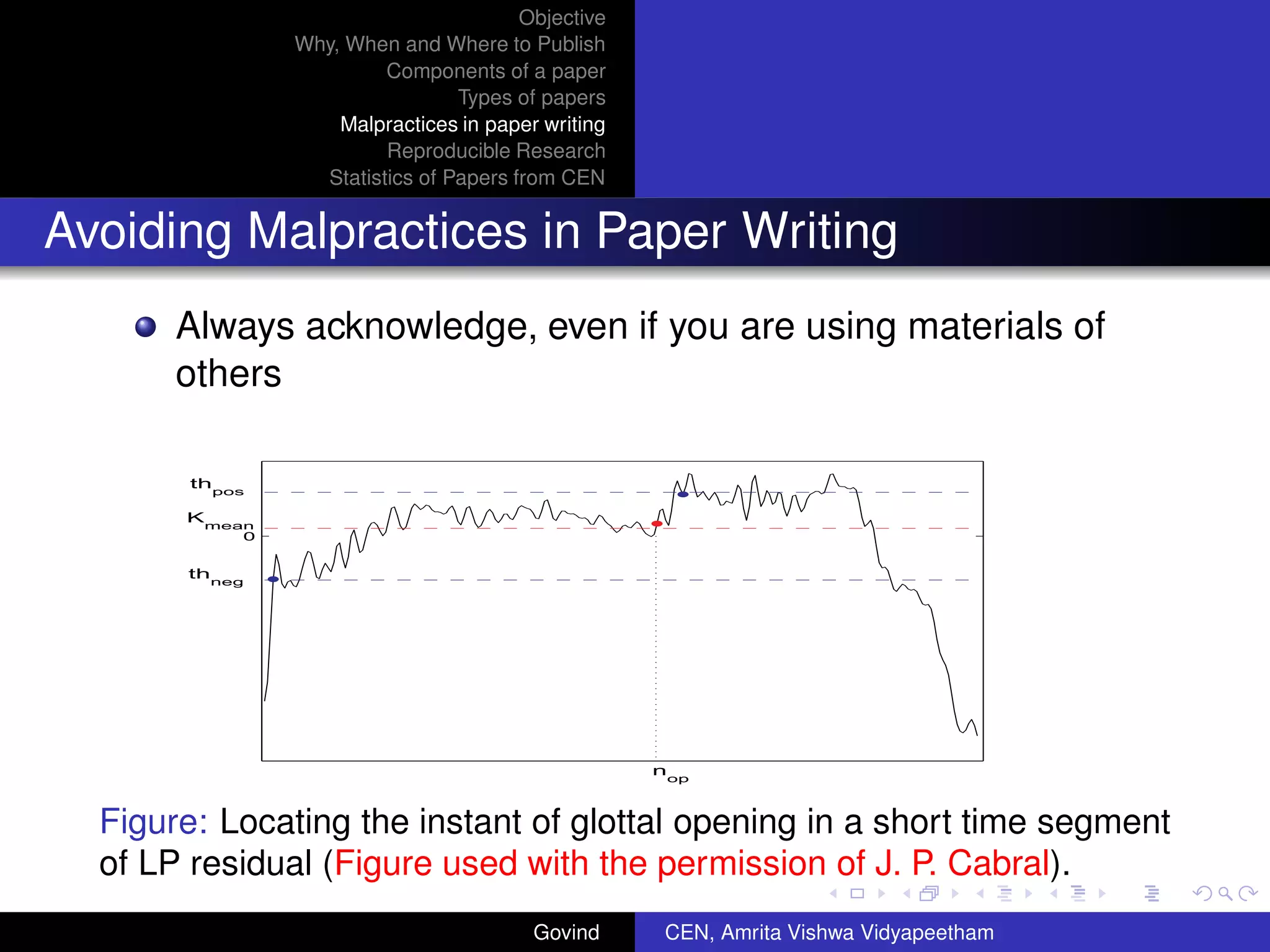 Objective
Why, When and Where to Publish
Components of a paper
Types of papers
Malpractices in paper writing
Reproducible Research
Statistics of Papers from CEN

Avoiding Malpractices in Paper Writing

Always acknowledge, even if you are using materials of others

$th_{pos}$
$K_{mean}$
0
$th_{neg}$
$n_{op}$

Figure: Locating the instant of glottal opening in a short time segment of LP residual (Figure used with the permission of J. P. Cabral).

Govind
CEN, Amrita Vishwa Vidyapeetham